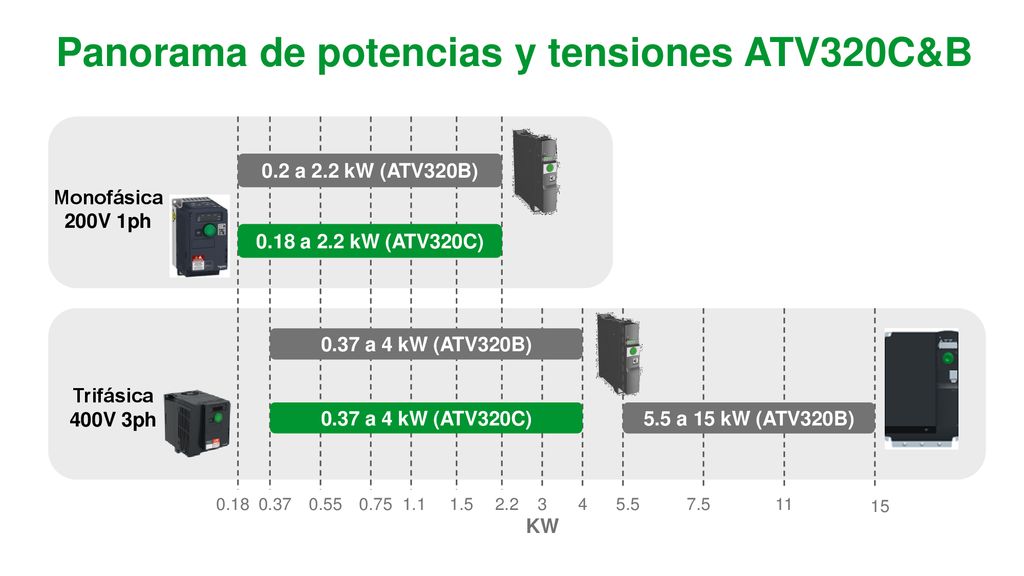 Panorama de potencias y tensiones ATV320C&B

Monofásica
200V 1ph

0.2 a 2.2 kW (ATV320B)

0.18 a 2.2 kW (ATV320C)

Trifásica
400V 3ph

0.37 a 4 kW (ATV320B)

0.37 a 4 kW (ATV320C)

5.5 a 15 kW (ATV320B)

0.18 0.37 0.55 0.75 1.1 1.5 2.2 3 4 5.5 7.5 11 15
KW